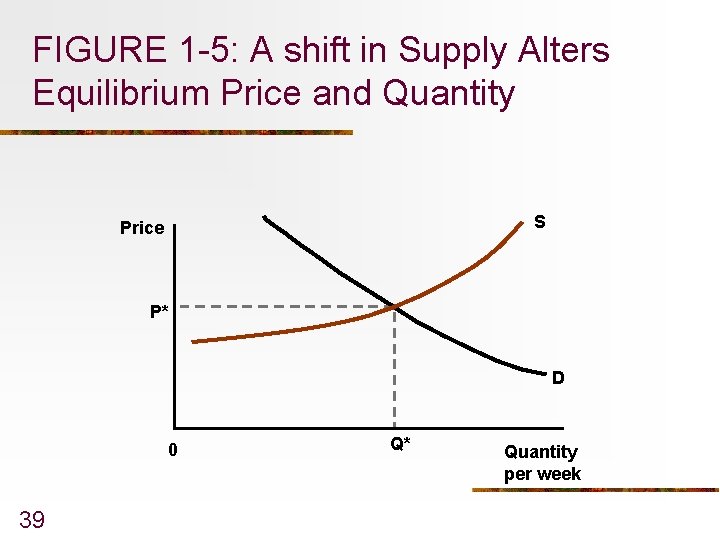 FIGURE 1-5: A shift in Supply Alters Equilibrium Price and Quantity

Price

S

P*

D

0

Q*

Quantity per week

39